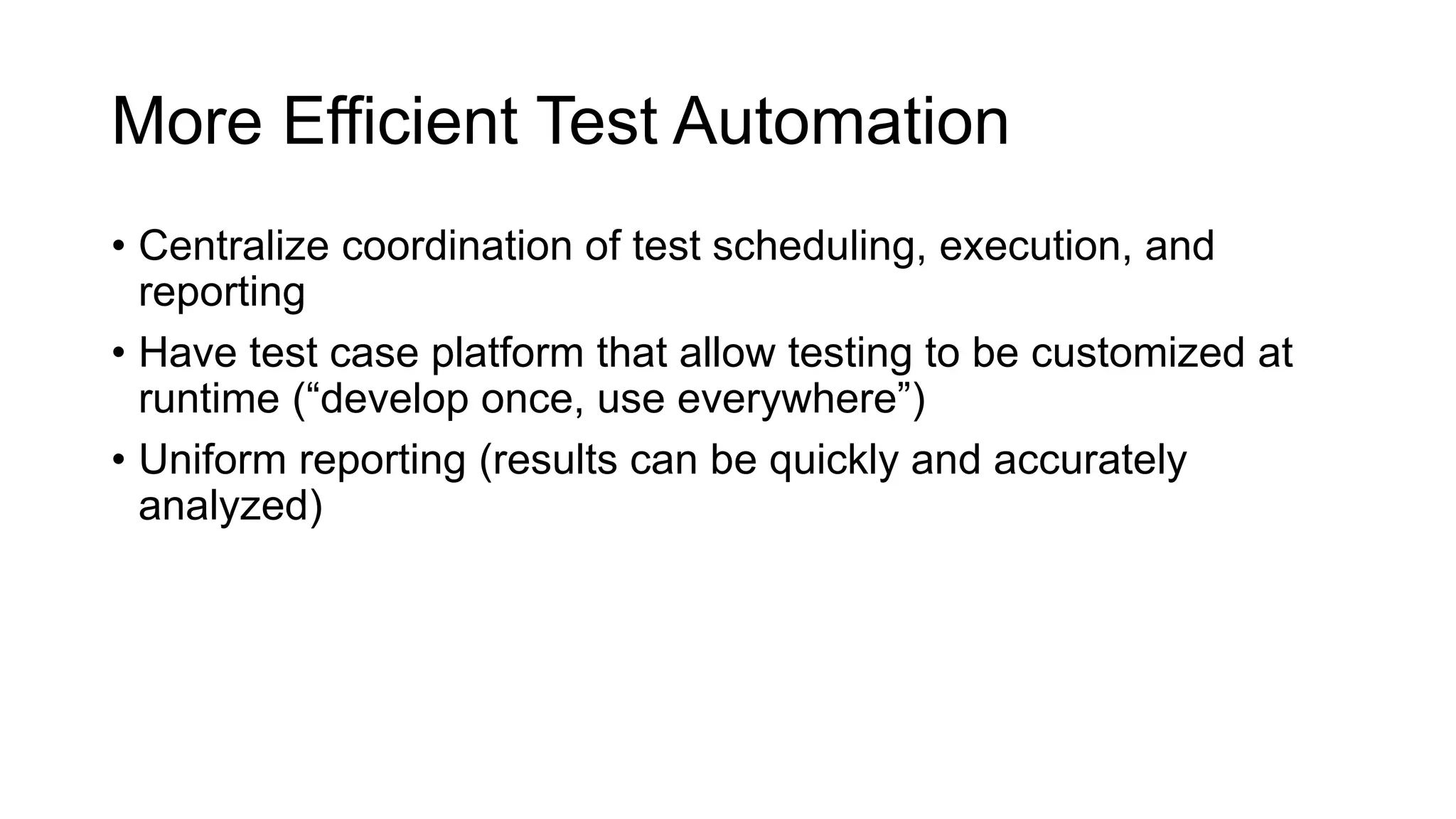 More Efficient Test Automation

• Centralize coordination of test scheduling, execution, and reporting
• Have test case platform that allow testing to be customized at runtime (“develop once, use everywhere”)
• Uniform reporting (results can be quickly and accurately analyzed)